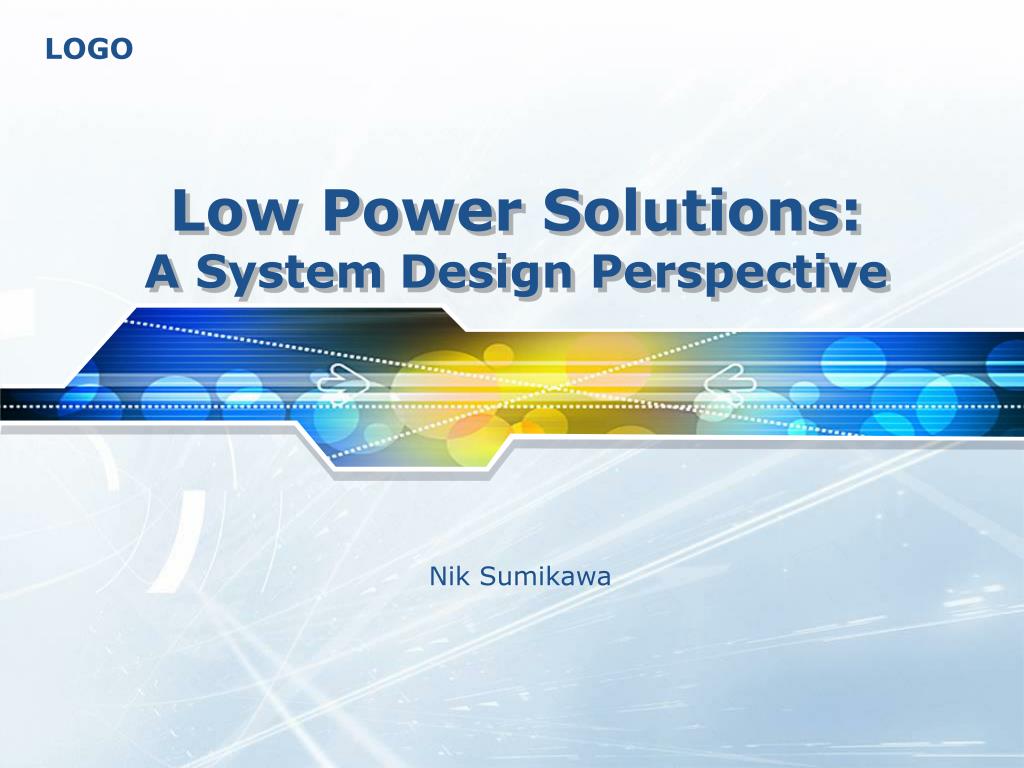 LOGO

Low Power Solutions:
A System Design Perspective

Nik Sumikawa